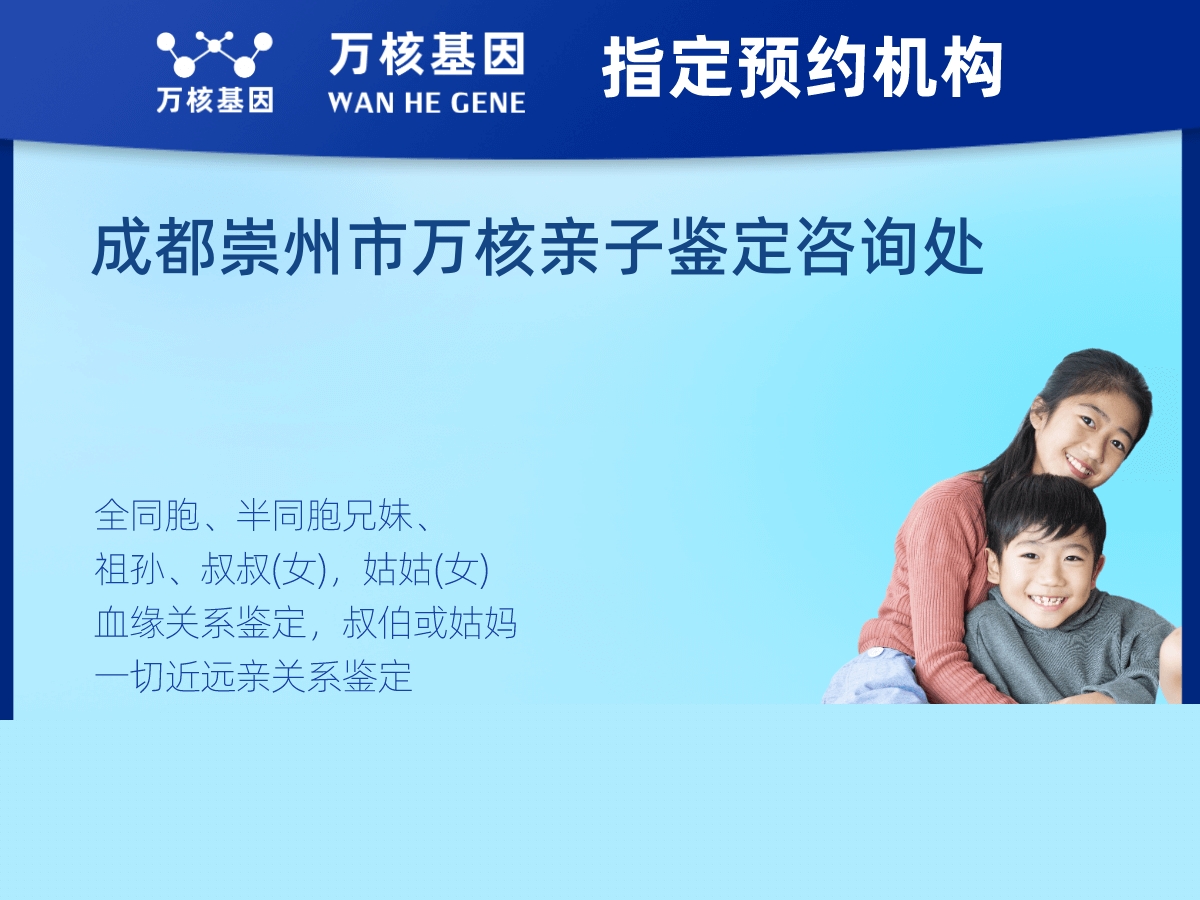 万核基因

万核基因
WAN HE GENE

指定预约机构

成都崇州市万核亲子鉴定咨询处

全同胞、半同胞兄妹、
祖孙、叔叔(女)，姑姑(女)
血缘关系鉴定，叔伯或姑妈
一切近远亲关系鉴定